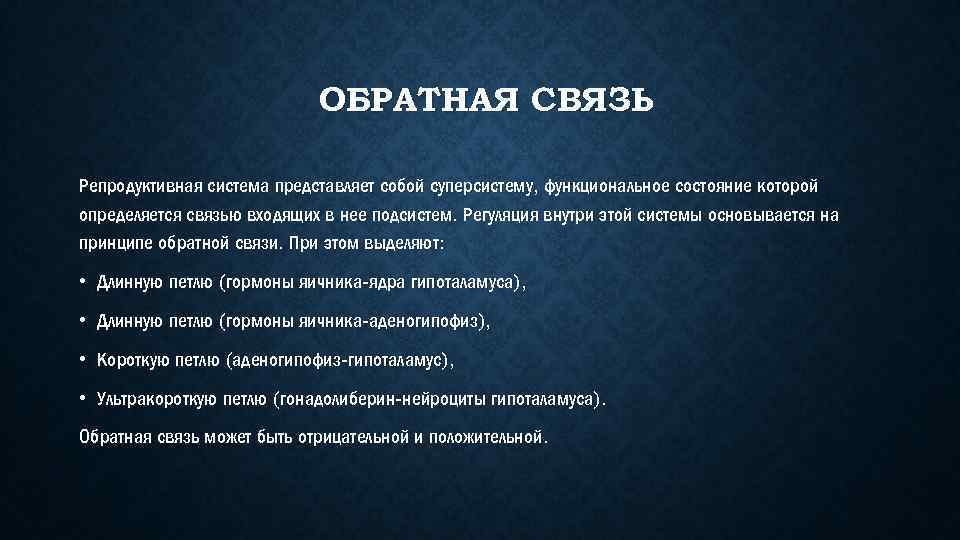 ОБРАТНАЯ СВЯЗЬ

Репродуктивная система представляет собой суперсистему, функциональное состояние которой определяется связью входящих в нее подсистем. Регуляция внутри этой системы основывается на принципе обратной связи. При этом выделяют:

• Длинную петлю (гормоны яичника-ядра гипоталамуса),

• Длинную петлю (гормоны яичника-аденогипофиз),

• Короткую петлю (аденогипофиз-гипоталамус),

• Ультракороткую петлю (гонадолиберин-нейроциты гипоталамуса).

Обратная связь может быть отрицательной и положительной.